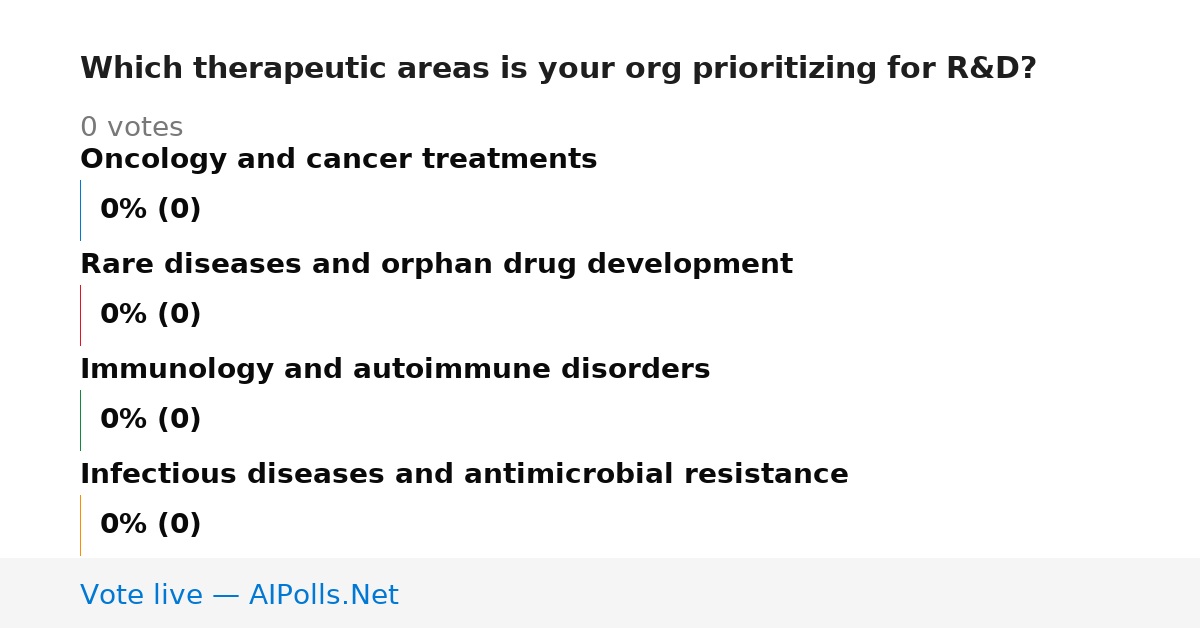 Which therapeutic areas is your org prioritizing for R&D?

0 votes

Oncology and cancer treatments

0% (0)

Rare diseases and orphan drug development

0% (0)

Immunology and autoimmune disorders

0% (0)

Infectious diseases and antimicrobial resistance

0% (0)

Vote live — AIPolls.Net